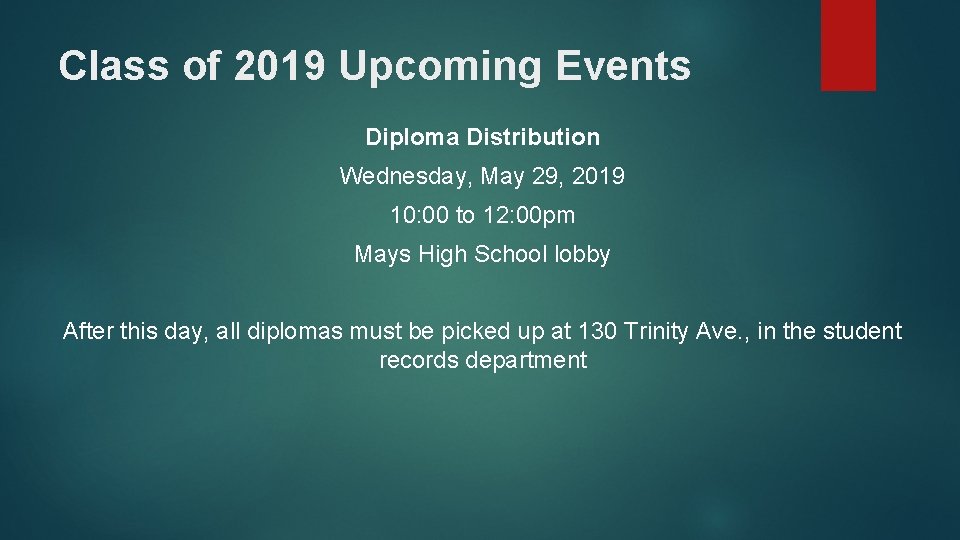 Class of 2019 Upcoming Events

Diploma Distribution

Wednesday, May 29, 2019

10:00 to 12:00pm

Mays High School lobby

After this day, all diplomas must be picked up at 130 Trinity Ave., in the student records department